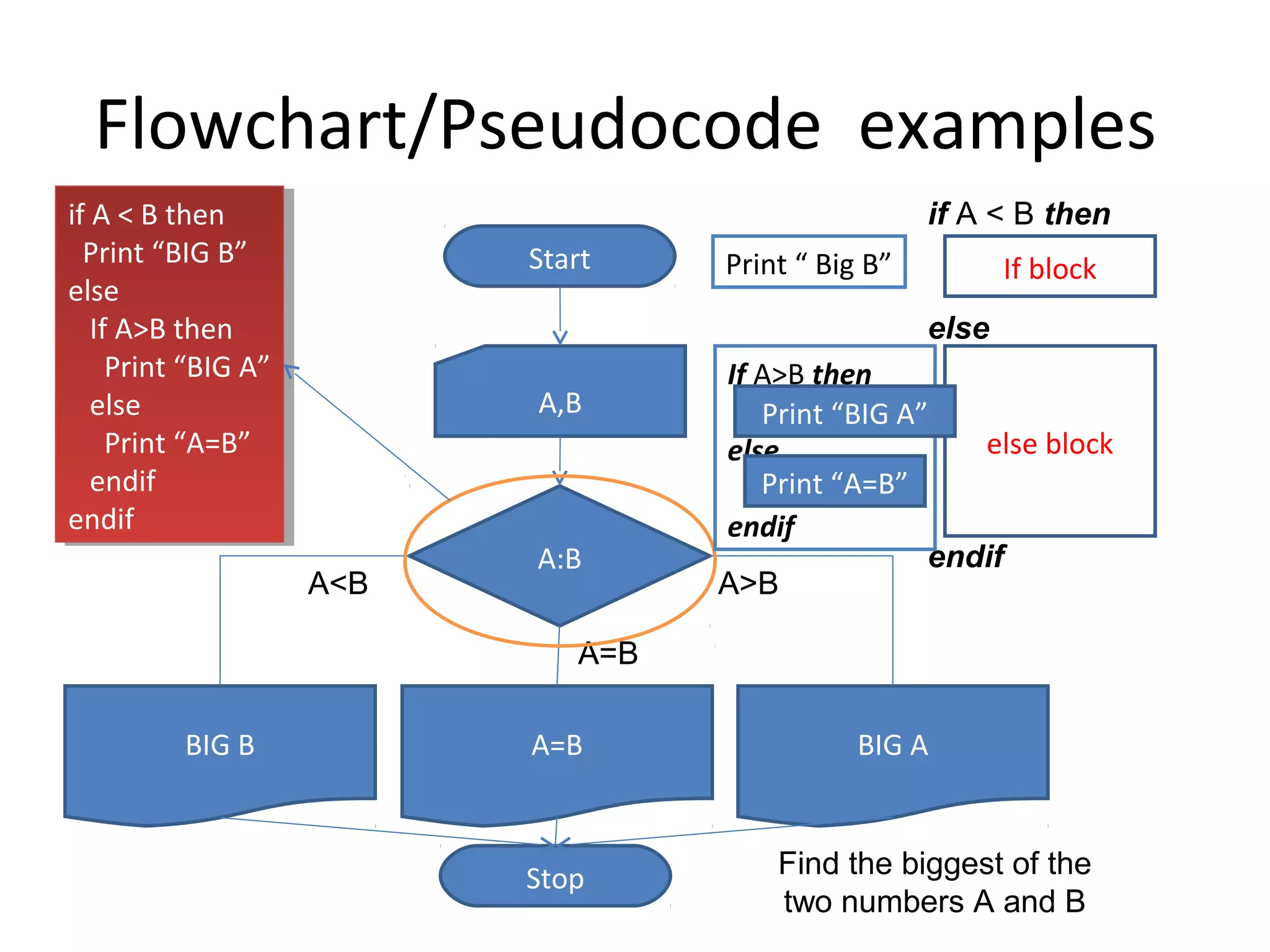 Flowchart/Pseudocode examples

if A < B then
Print “BIG B”
else
If A>B then
Print “BIG A”
else
Print “A=B”
endif
endif

Start

A,B

A:B

A<B

A>B

A=B

BIG B

A=B

BIG A

Stop

Print “ Big B”

If A>B then
Print “BIG A”
else
Print “A=B”
endif

if A < B then
If block
else
else block
endif

Find the biggest of the two numbers A and B